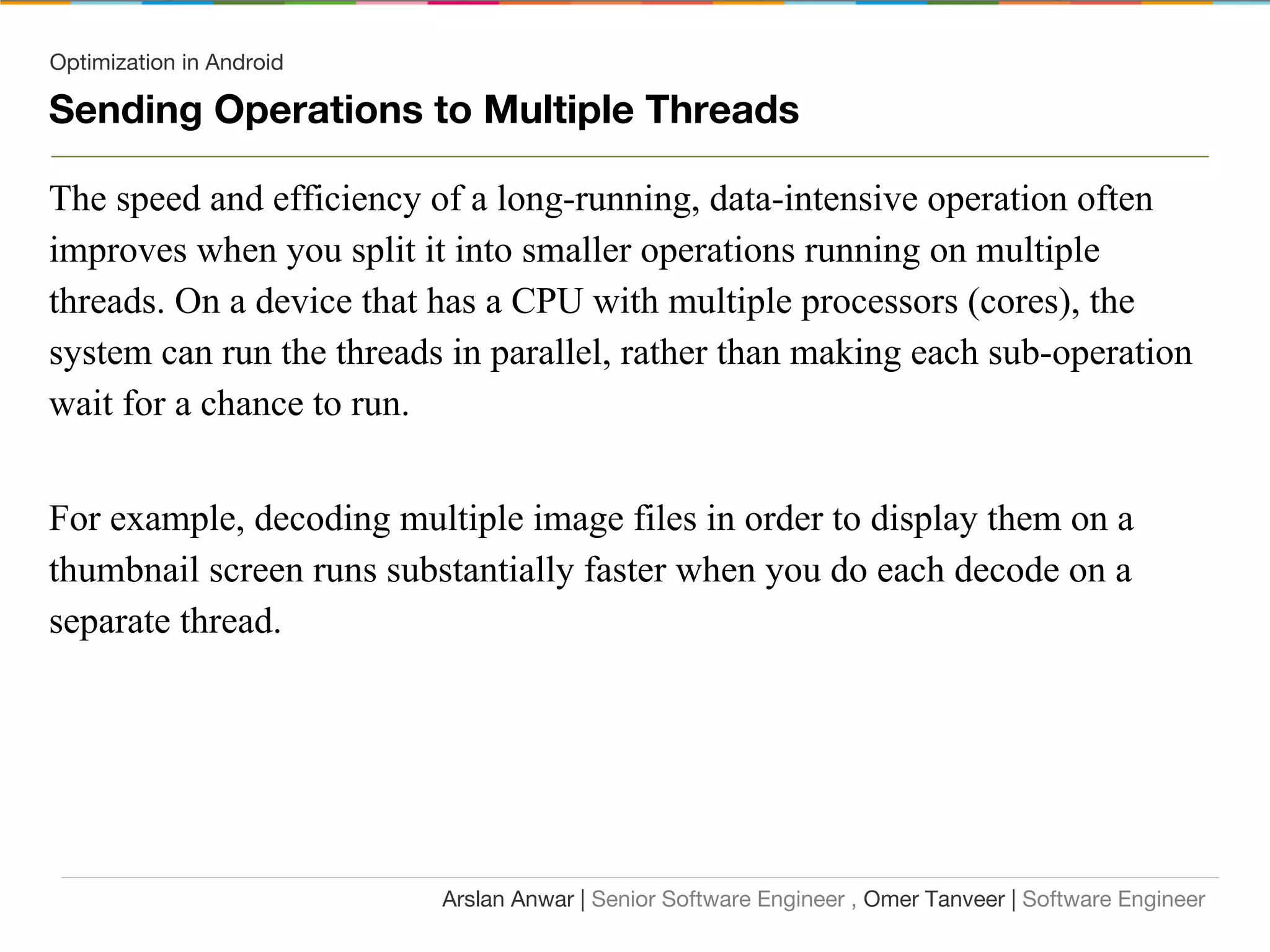 Optimization in Android

Sending Operations to Multiple Threads

The speed and efficiency of a long-running, data-intensive operation often improves when you split it into smaller operations running on multiple threads. On a device that has a CPU with multiple processors (cores), the system can run the threads in parallel, rather than making each sub-operation wait for a chance to run.

For example, decoding multiple image files in order to display them on a thumbnail screen runs substantially faster when you do each decode on a separate thread.

Arslan Anwar | Senior Software Engineer , Omer Tanveer | Software Engineer